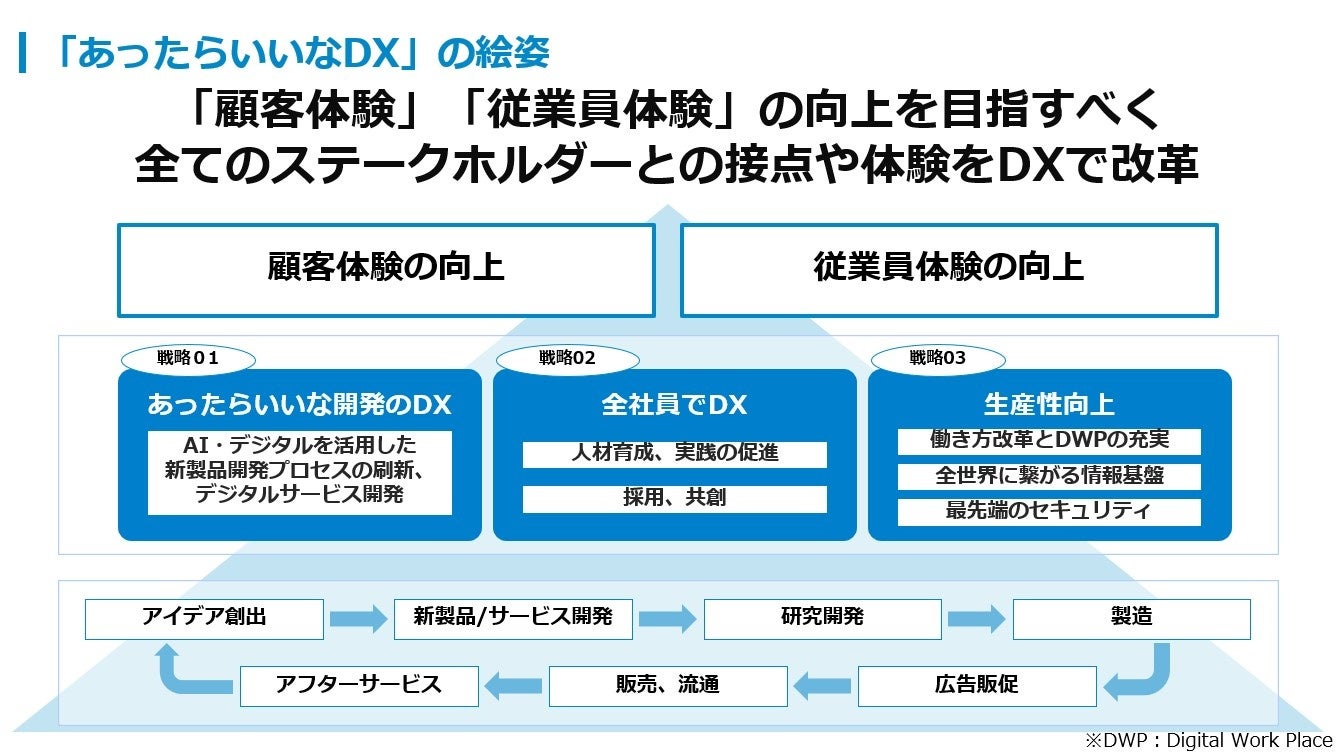 「あったらいいなDX」の絵姿

「顧客体験」「従業員体験」の向上を目指すべく
全てのステークホルダーとの接点や体験をDXで改革

顧客体験の向上

従業員体験の向上

戦略０１
あったらいいな開発のDX
AI・デジタルを活用した新製品開発プロセスの刷新、デジタルサービス開発

戦略02
全社員でDX
人材育成、実践の促進
採用、共創

戦略03
生産性向上
働き方改革とDWPの充実
全世界に繋がる情報基盤
最先端のセキュリティ

アイデア創出
新製品/サービス開発
研究開発
製造
広告販促
販売、流通
アフターサービス

※DWP：Digital Work Place